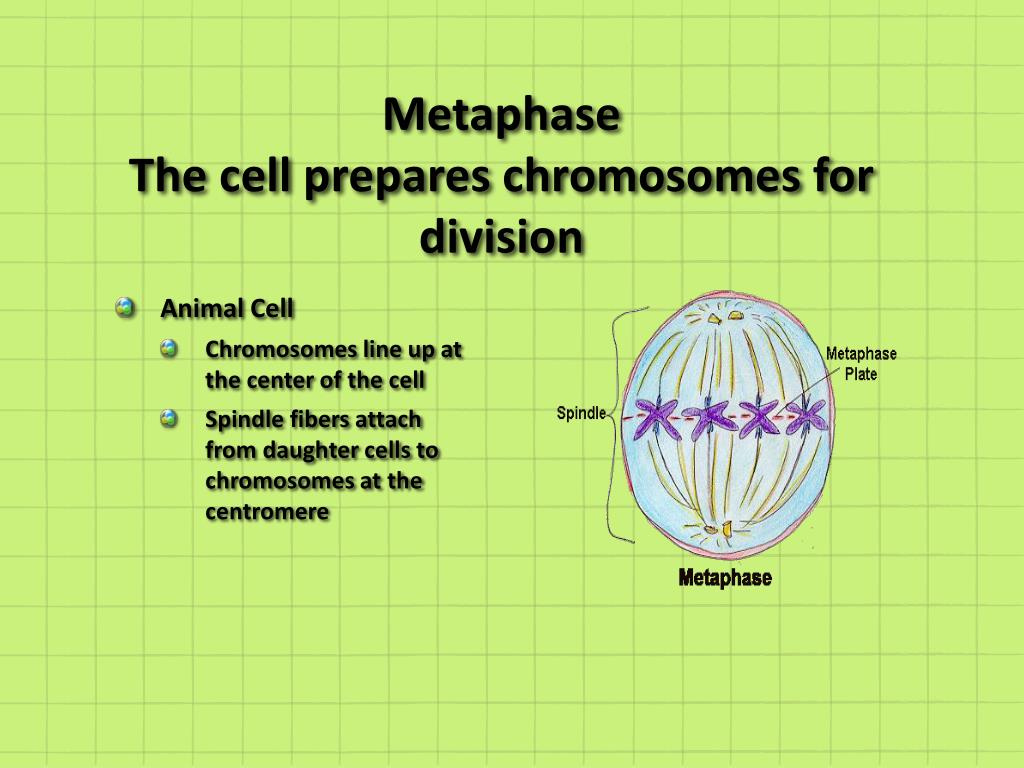 Metaphase
The cell prepares chromosomes for division

Animal Cell

Chromosomes line up at the center of the cell

Spindle fibers attach from daughter cells to chromosomes at the centromere

Spindle

Metaphase Plate

Metaphase